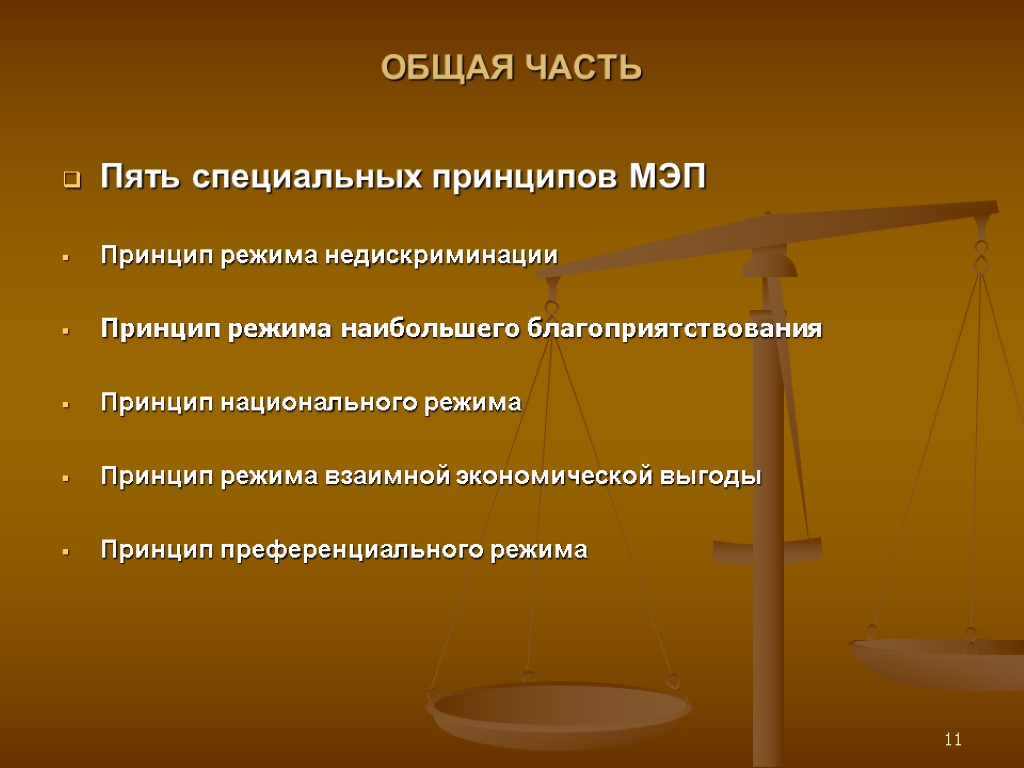 ОБЩАЯ ЧАСТЬ

Пять специальных принципов МЭП

Принцип режима недискриминации

Принцип режима наибольшего благоприятствования

Принцип национального режима

Принцип режима взаимной экономической выгоды

Принцип преференциального режима

11